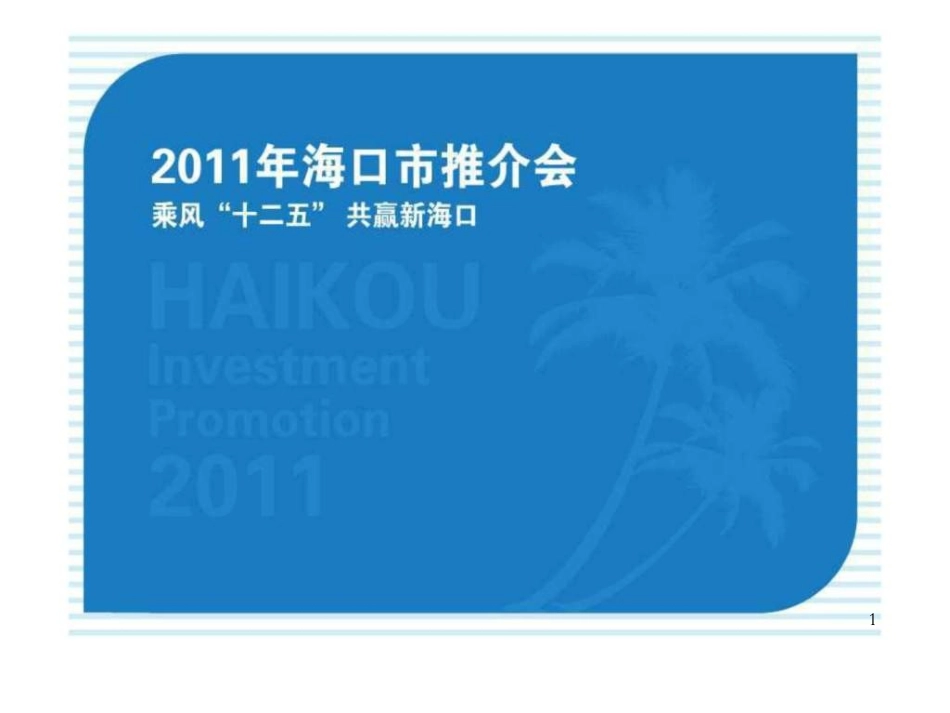 2011年海口市推介会
乘风“十二五” 共赢新海口

HAIKOU
Investment
Promotion
2011

1